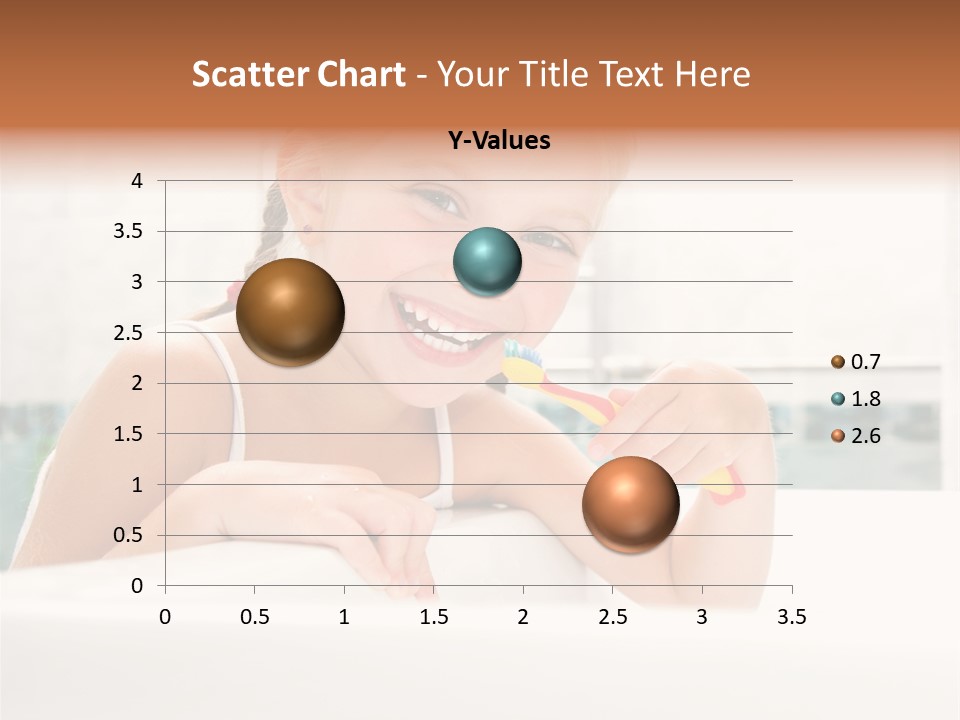 Scatter Chart - Your Title Text Here

Y-Values

4
3.5
3
2.5
2
1.5
1
0.5
0

0 0.5 1 1.5 2 2.5 3 3.5

0.7
1.8
2.6